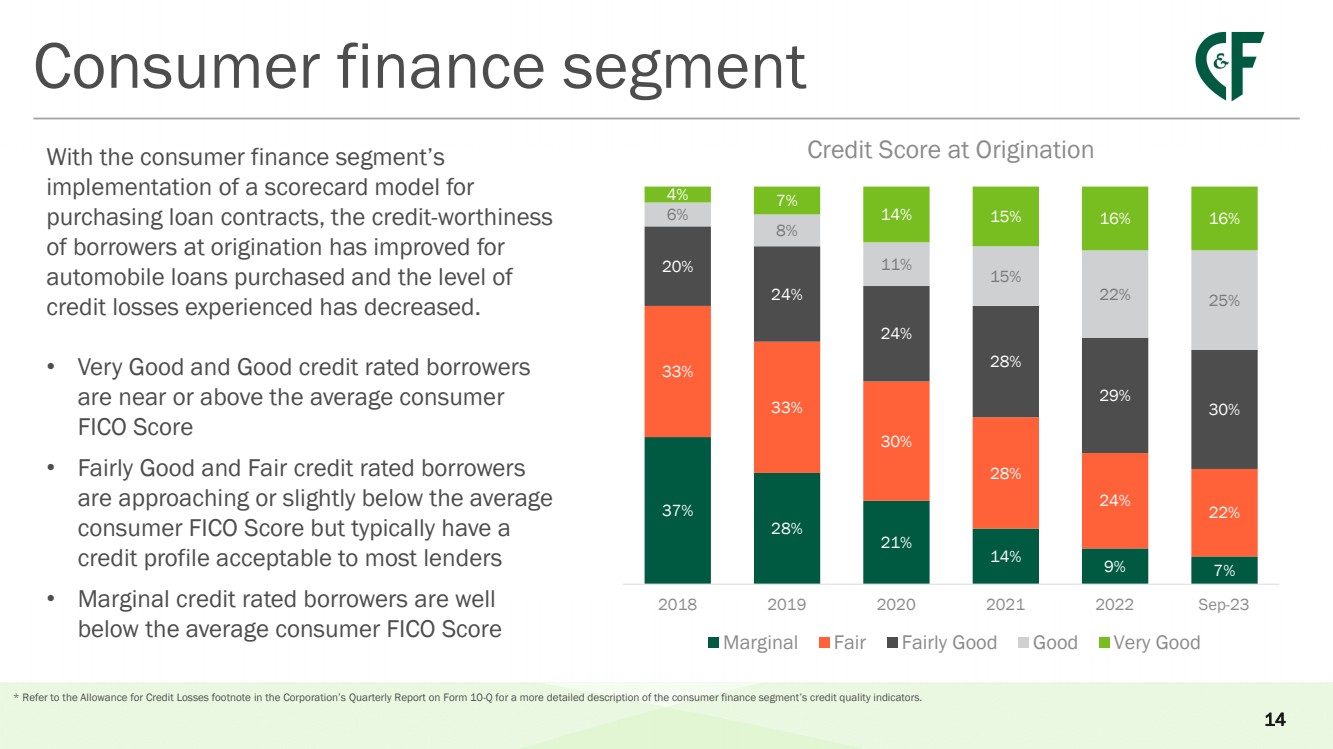 Consumer finance segment

C&F

With the consumer finance segment's implementation of a scorecard model for purchasing loan contracts, the credit-worthiness of borrowers at origination has improved for automobile loans purchased and the level of credit losses experienced has decreased.

• Very Good and Good credit rated borrowers are near or above the average consumer FICO Score

• Fairly Good and Fair credit rated borrowers are approaching or slightly below the average consumer FICO Score but typically have a credit profile acceptable to most lenders

• Marginal credit rated borrowers are well below the average consumer FICO Score

Credit Score at Origination

| | 2018 | 2019 | 2020 | 2021 | 2022 | Sep-23 |
|---|---|---|---|---|---|---|
| Very Good | 4% | 7% | 14% | 15% | 16% | 16% |
| Good | 6% | 8% | 11% | 15% | 22% | 25% |
| Fairly Good | 20% | 24% | 24% | 28% | 29% | 30% |
| Fair | 33% | 33% | 30% | 28% | 24% | 22% |
| Marginal | 37% | 28% | 21% | 14% | 9% | 7% |

Marginal Fair Fairly Good Good Very Good

* Refer to the Allowance for Credit Losses footnote in the Corporation's Quarterly Report on Form 10-Q for a more detailed description of the consumer finance segment's credit quality indicators.

14